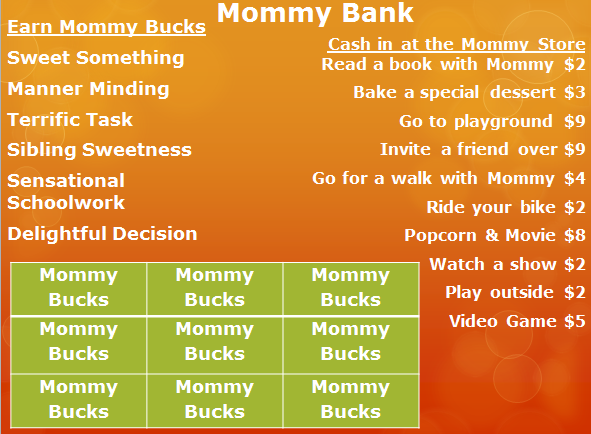 Mommy Bank

Earn Mommy Bucks

Sweet Something

Manner Minding

Terrific Task

Sibling Sweetness

Sensational Schoolwork

Delightful Decision

| Mommy Bucks | Mommy Bucks | Mommy Bucks |
|---|---|---|
| Mommy Bucks | Mommy Bucks | Mommy Bucks |
| Mommy Bucks | Mommy Bucks | Mommy Bucks |

Cash in at the Mommy Store

Read a book with Mommy $2

Bake a special dessert $3

Go to playground $9

Invite a friend over $9

Go for a walk with Mommy $4

Ride your bike $2

Popcorn & Movie $8

Watch a show $2

Play outside $2

Video Game $5